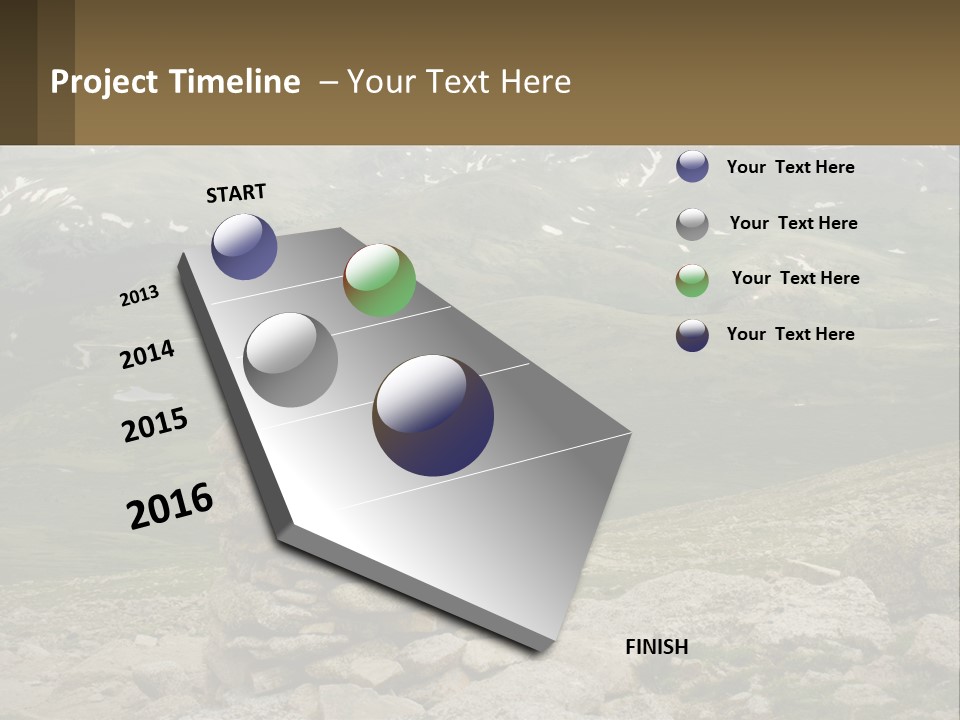 Project Timeline – Your Text Here

START

2013

2014

2015

2016

FINISH

Your Text Here

Your Text Here

Your Text Here

Your Text Here